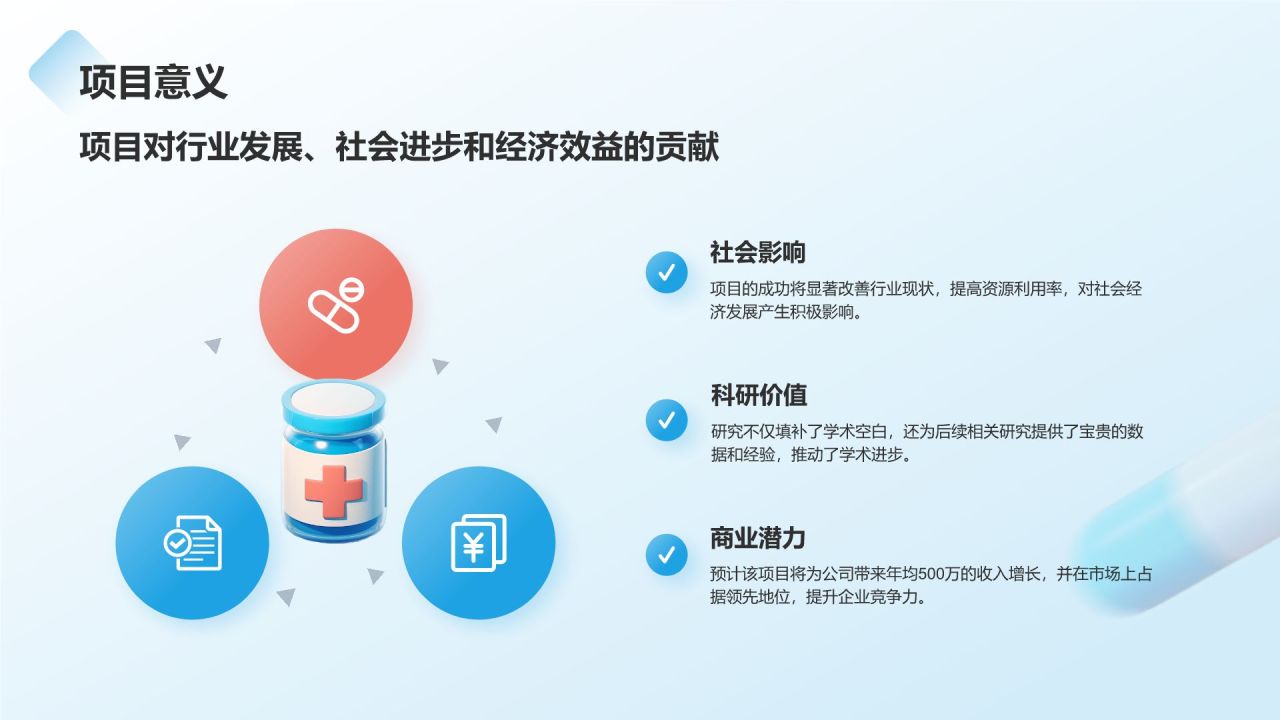 项目意义

项目对行业发展、社会进步和经济效益的贡献

社会影响

项目的成功将显著改善行业现状，提高资源利用率，对社会经济发展产生积极影响。

科研价值

研究不仅填补了学术空白，还为后续相关研究提供了宝贵的数据和经验，推动了学术进步。

商业潜力

预计该项目将为公司带来年均500万的收入增长，并在市场上占据领先地位，提升企业竞争力。